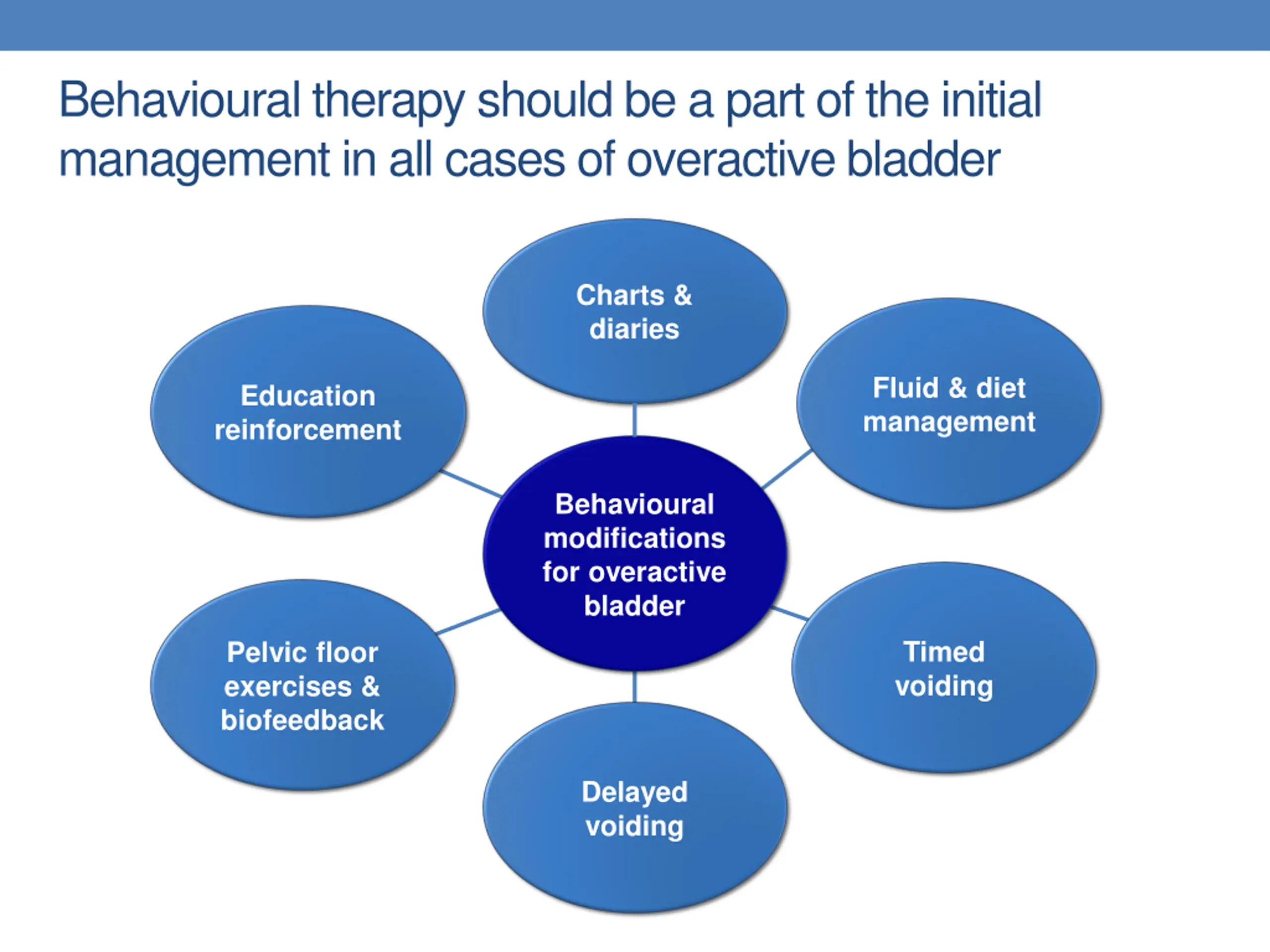 Behavioural therapy should be a part of the initial management in all cases of overactive bladder

Charts & diaries

Education reinforcement

Fluid & diet management

Behavioural modifications for overactive bladder

Pelvic floor exercises & biofeedback

Timed voiding

Delayed voiding